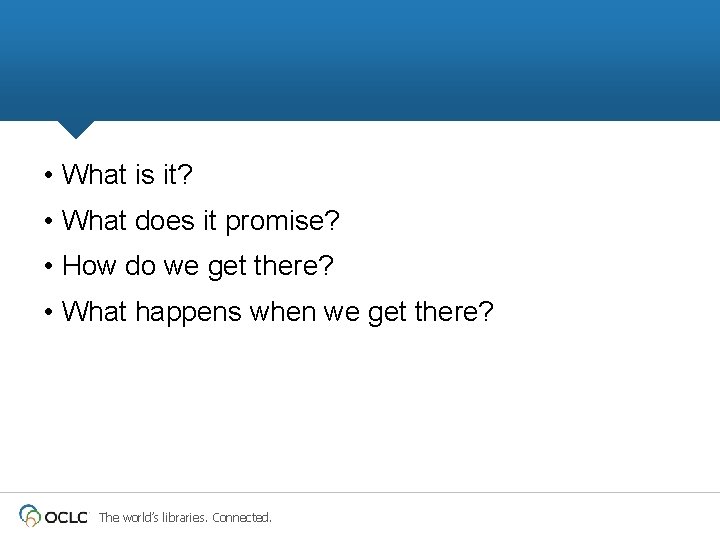 • What is it?
• What does it promise?
• How do we get there?
• What happens when we get there?

OCLC The world's libraries. Connected.